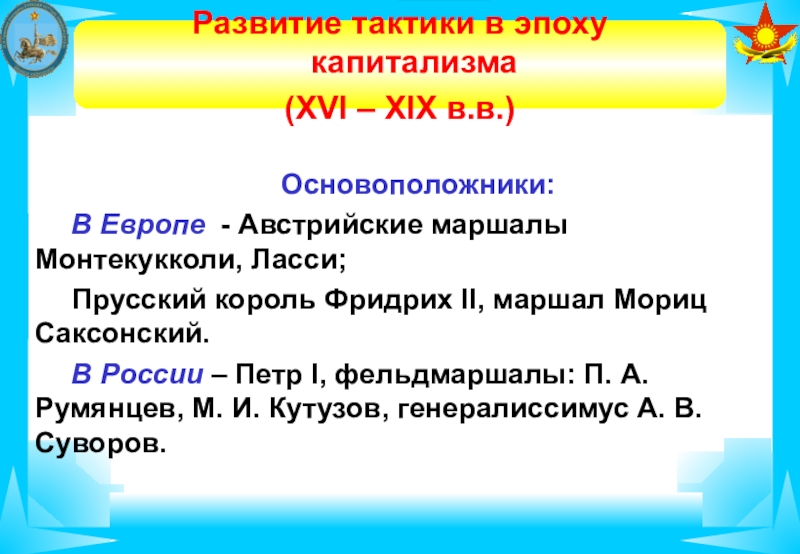 Развитие тактики в эпоху капитализма
(XVI – XIX в.в.)

Основоположники:

В Европе - Австрийские маршалы Монтекукколи, Ласси;

Прусский король Фридрих II, маршал Мориц Саксонский.

В России – Петр I, фельдмаршалы: П. А. Румянцев, М. И. Кутузов, генералиссимус А. В. Суворов.